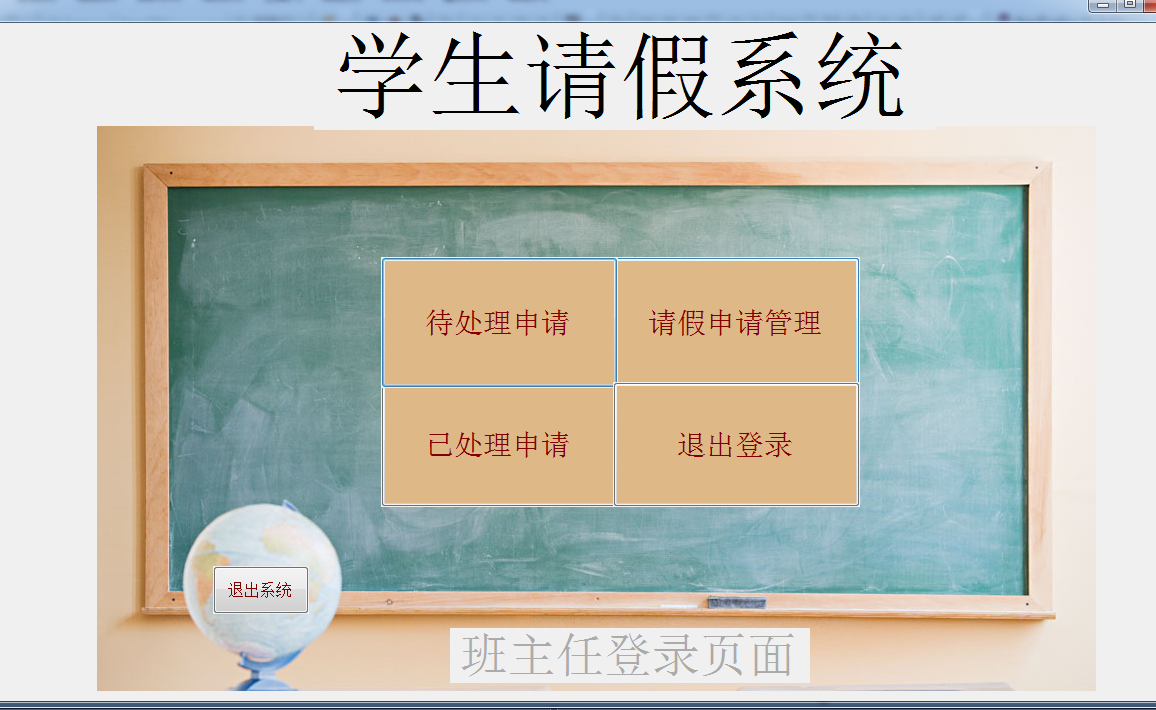 学生请假系统

待处理申请

请假申请管理

已处理申请

退出登录

退出系统

班主任登录页面